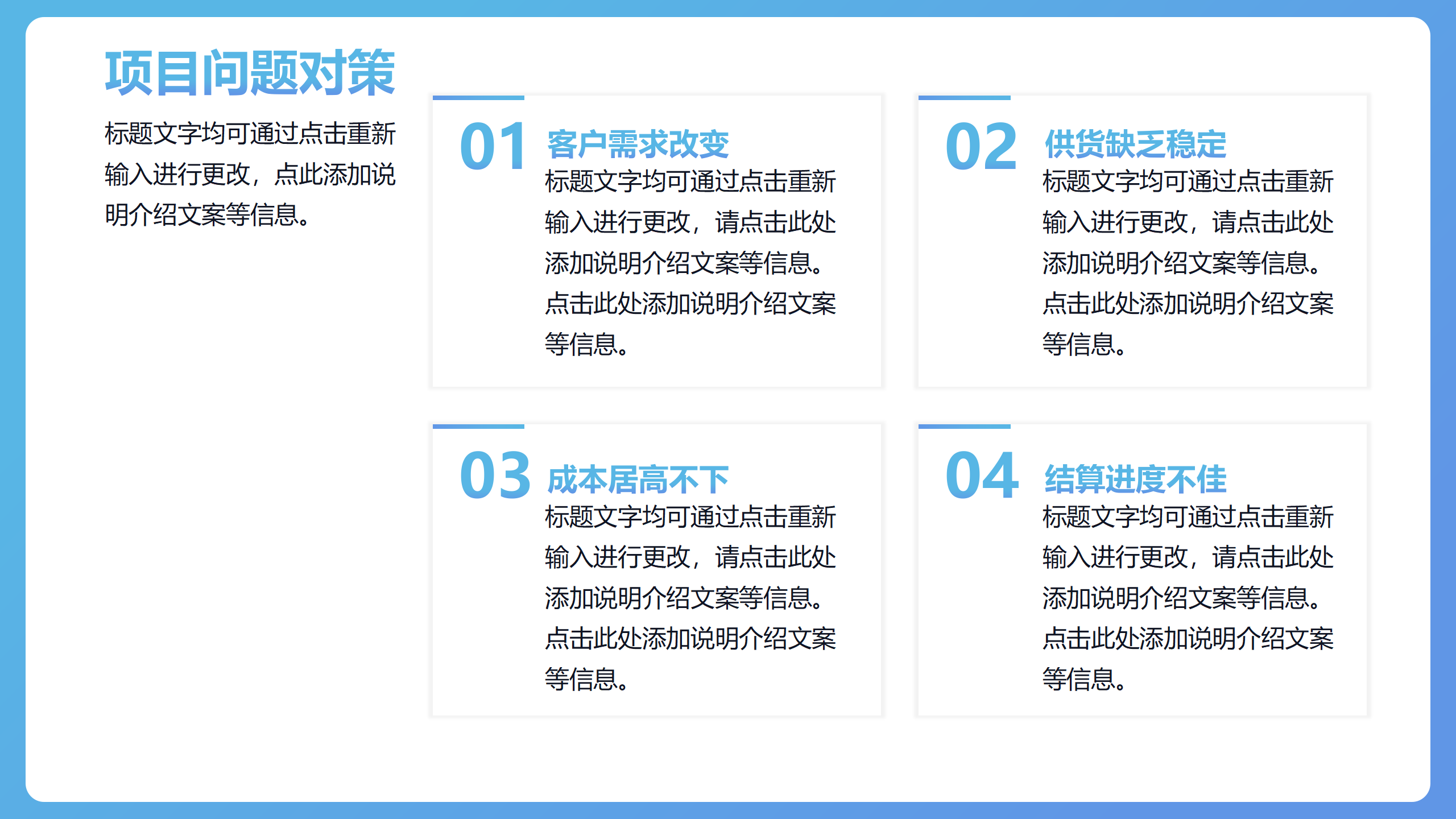 项目问题对策

标题文字均可通过点击重新输入进行更改，点此添加说明介绍文案等信息。

01 客户需求改变

标题文字均可通过点击重新输入进行更改，请点击此处添加说明介绍文案等信息。点击此处添加说明介绍文案等信息。

02 供货缺乏稳定

标题文字均可通过点击重新输入进行更改，请点击此处添加说明介绍文案等信息。点击此处添加说明介绍文案等信息。

03 成本居高不下

标题文字均可通过点击重新输入进行更改，请点击此处添加说明介绍文案等信息。点击此处添加说明介绍文案等信息。

04 结算进度不佳

标题文字均可通过点击重新输入进行更改，请点击此处添加说明介绍文案等信息。点击此处添加说明介绍文案等信息。